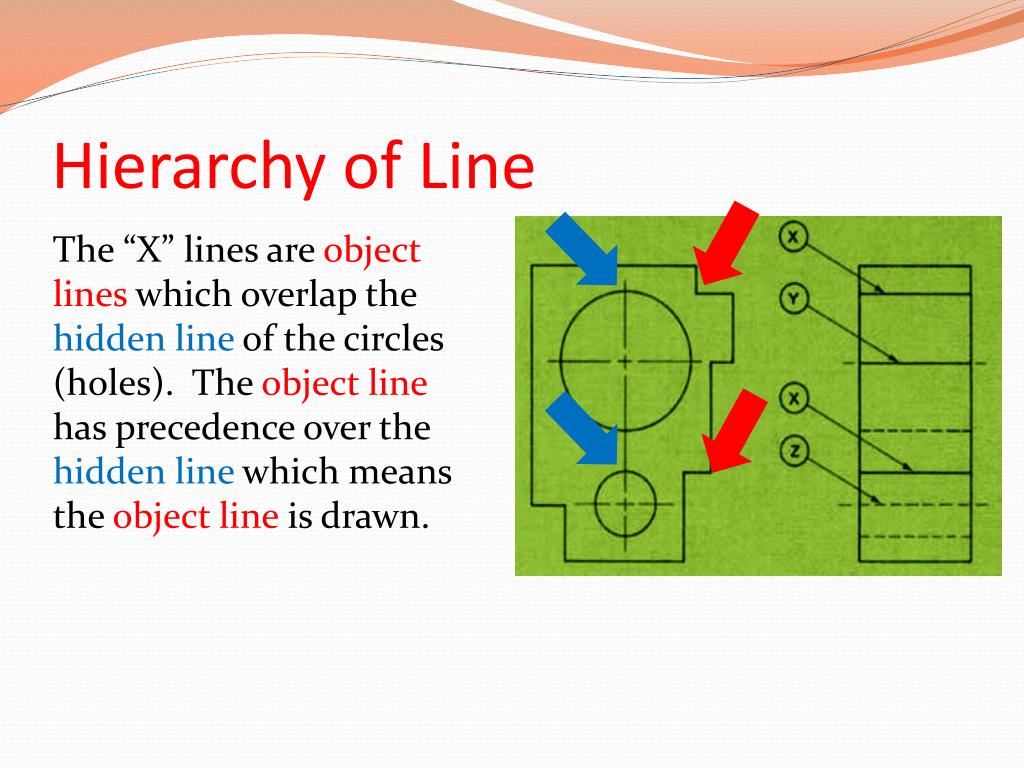 Hierarchy of Line

The “X” lines are object lines which overlap the hidden line of the circles (holes). The object line has precedence over the hidden line which means the object line is drawn.

X
Y
X
Z